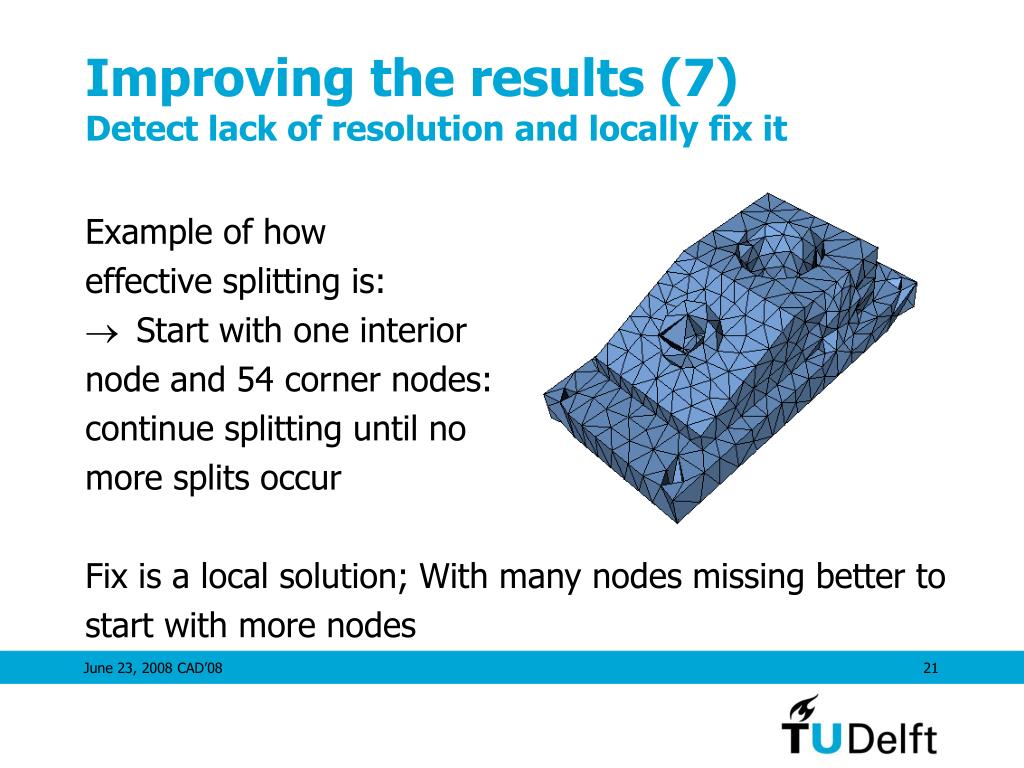 Improving the results (7)
Detect lack of resolution and locally fix it

Example of how effective splitting is:
$\rightarrow$ Start with one interior node and 54 corner nodes: continue splitting until no more splits occur

Fix is a local solution; With many nodes missing better to start with more nodes

June 23, 2008 CAD'08

21

TUDelft